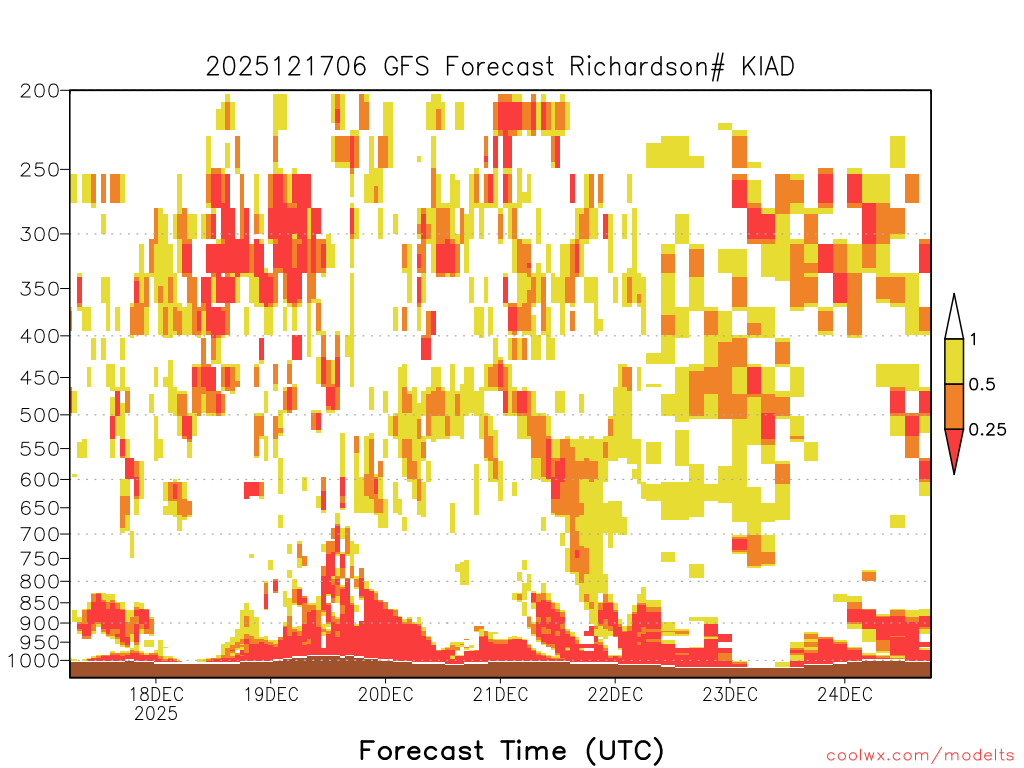 2025121706 GFS Forecast Richardson# KIAD

200
250
300
350
400
450
500
550
600
650
700
750
800
850
900
950
1000

1
0.5
0.25

18DEC
2025
19DEC
20DEC
21DEC
22DEC
23DEC
24DEC

Forecast Time (UTC)

coolwx.com/modelts